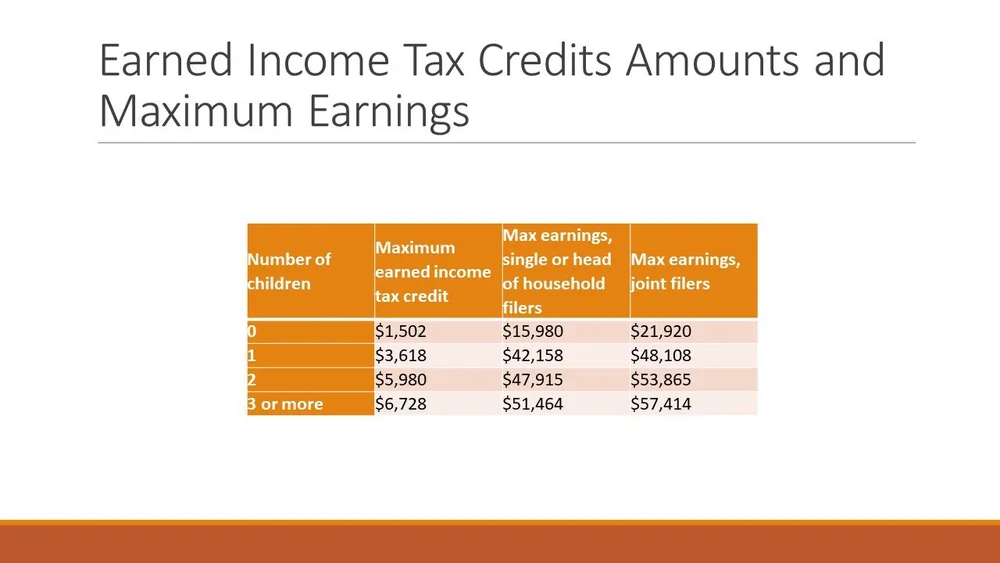 Earned Income Tax Credits Amounts and Maximum Earnings

| Number of children | Maximum earned income tax credit | Max earnings, single or head of household filers | Max earnings, joint filers |
|---|---|---|---|
| 0 | \$1,502 | \$15,980 | \$21,920 |
| 1 | \$3,618 | \$42,158 | \$48,108 |
| 2 | \$5,980 | \$47,915 | \$53,865 |
| 3 or more | \$6,728 | \$51,464 | \$57,414 |